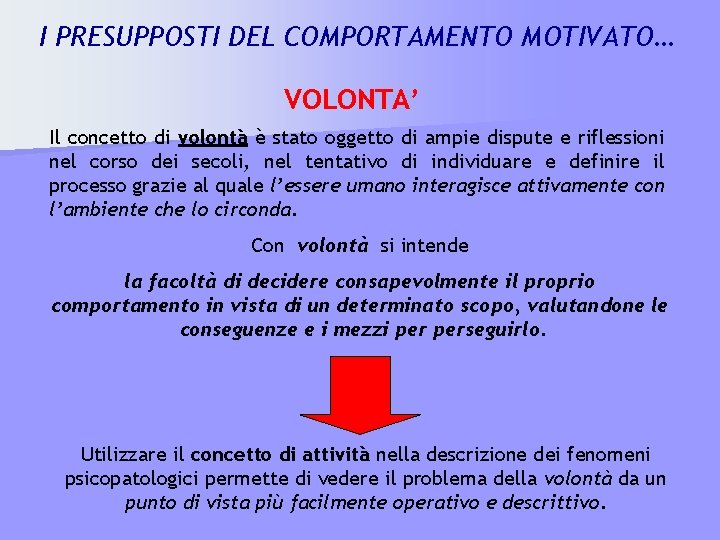 I PRESUPPOSTI DEL COMPORTAMENTO MOTIVATO…

VOLONTA’

Il concetto di volontà è stato oggetto di ampie dispute e riflessioni nel corso dei secoli, nel tentativo di individuare e definire il processo grazie al quale l’essere umano interagisce attivamente con l’ambiente che lo circonda.

Con volontà si intende

la facoltà di decidere consapevolmente il proprio comportamento in vista di un determinato scopo, valutandone le conseguenze e i mezzi per perseguirlo.

Utilizzare il concetto di attività nella descrizione dei fenomeni psicopatologici permette di vedere il problema della volontà da un punto di vista più facilmente operativo e descrittivo.